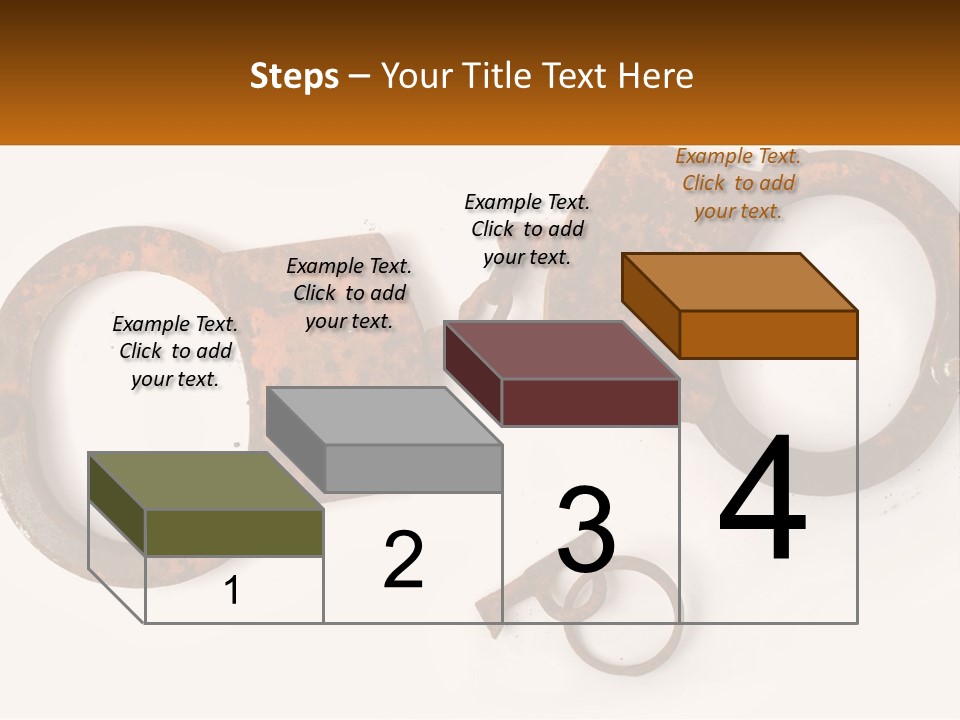 Steps – Your Title Text Here

Example Text. Click to add your text.

Example Text. Click to add your text.

Example Text. Click to add your text.

Example Text. Click to add your text.

1

2

3

4